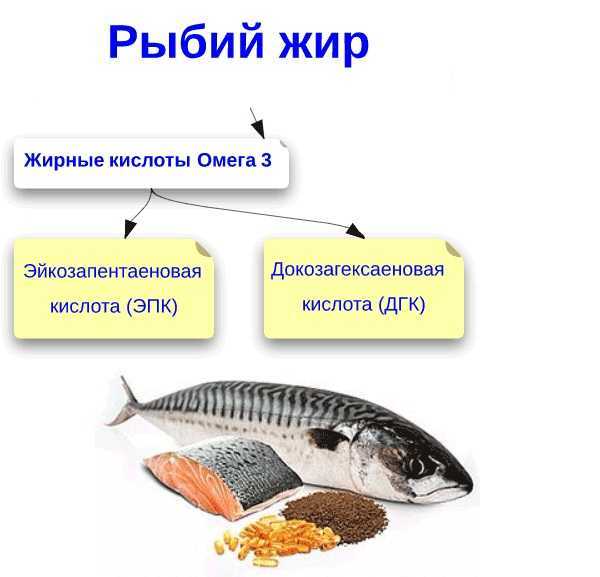 Рыбий жир

Жирные кислоты Омега 3

Эйкозапентаеновая кислота (ЭПК)

Докозагексаеновая кислота (ДГК)